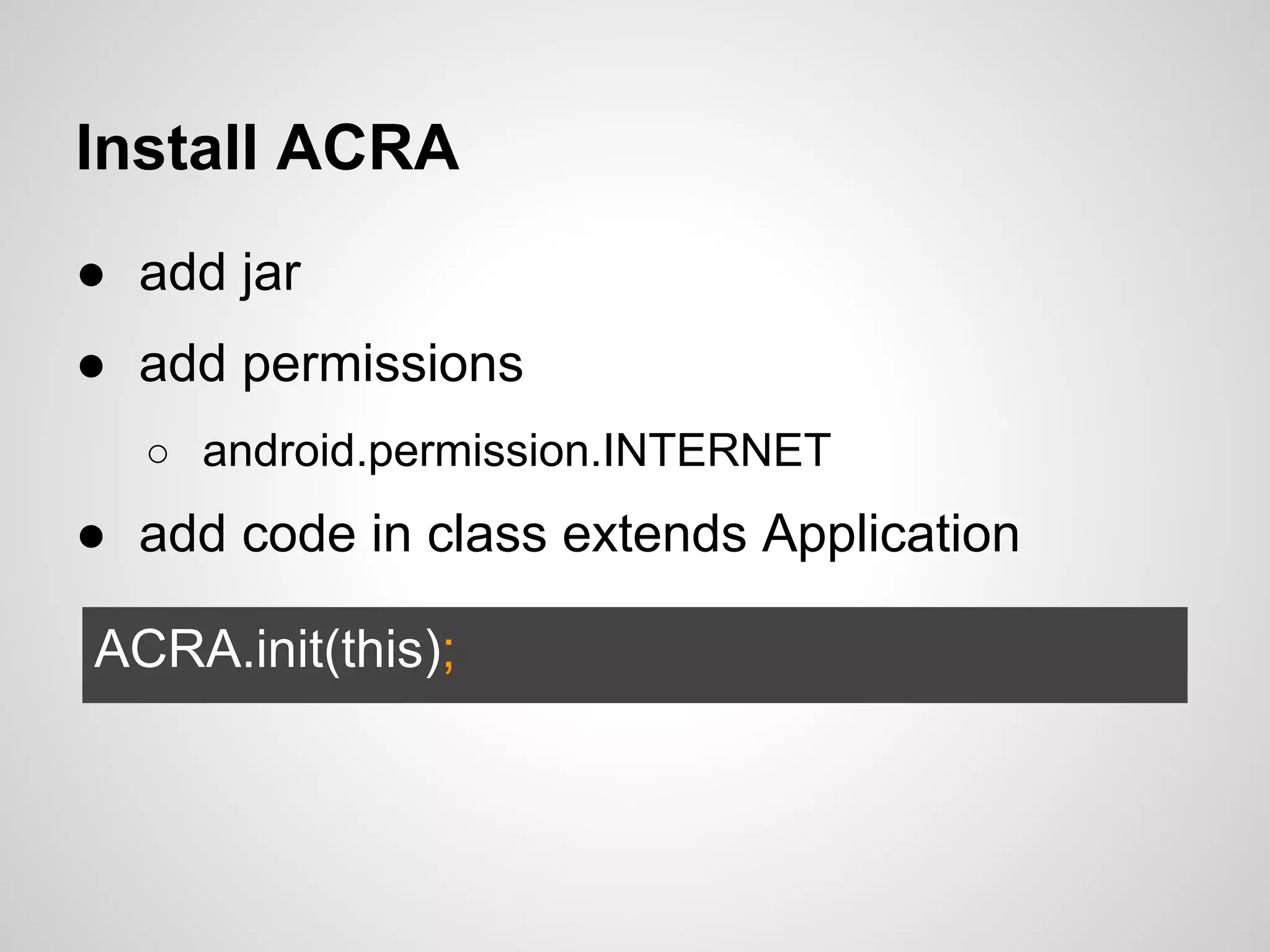 Install ACRA

● add jar
● add permissions
  ○ android.permission.INTERNET
● add code in class extends Application

ACRA.init(this);